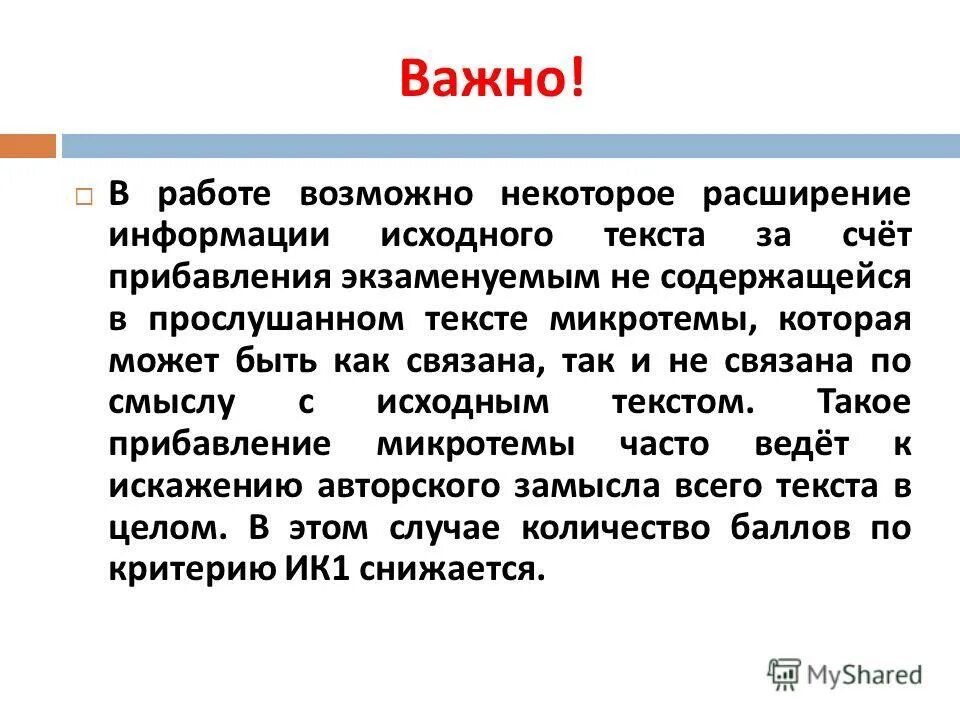 Важно!

В работе возможно некоторое расширение информации исходного текста за счёт прибавления экзаменуемым не содержащейся в прослушанном тексте микротемы, которая может быть как связана, так и не связана по смыслу с исходным текстом. Такое прибавление микротемы часто ведёт к искажению авторского замысла всего текста в целом. В этом случае количество баллов по критерию ИК1 снижается.

MyShared